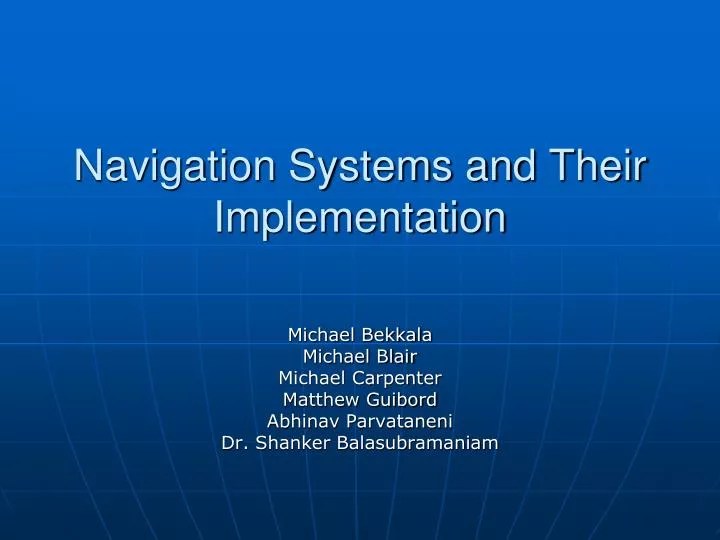 Navigation Systems and Their Implementation

Michael Bekkala
Michael Blair
Michael Carpenter
Matthew Guibord
Abhinav Parvataneni
Dr. Shanker Balasubramaniam